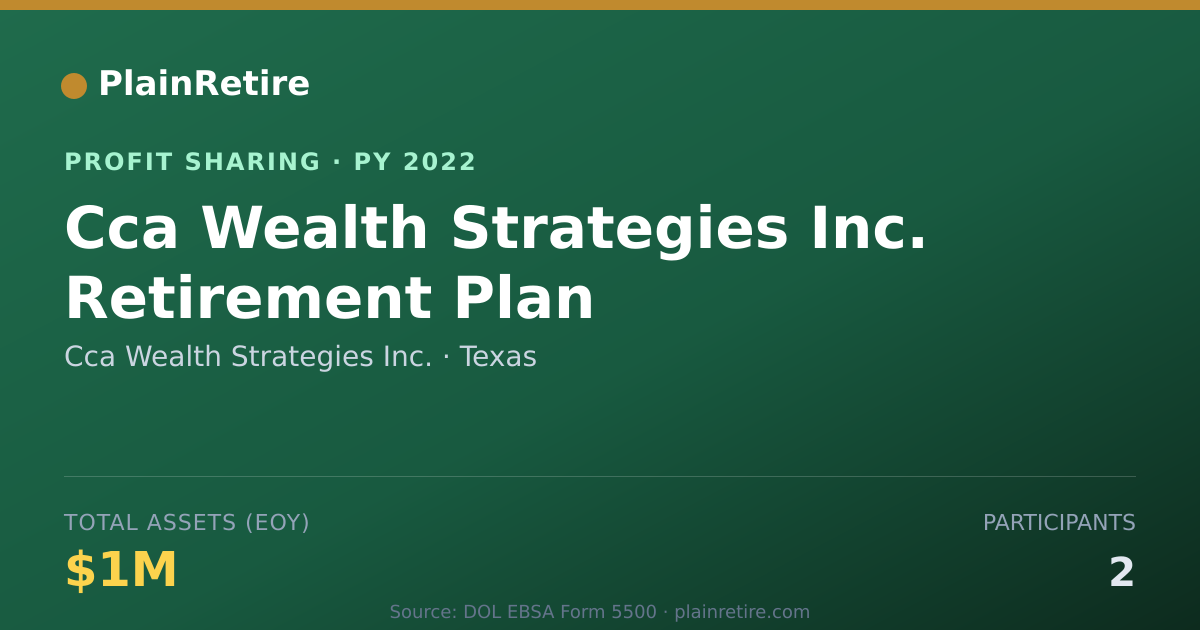 PlainRetire

PROFIT SHARING · PY 2022

Cca Wealth Strategies Inc. Retirement Plan

Cca Wealth Strategies Inc. · Texas

TOTAL ASSETS (EOY)

$1M

PARTICIPANTS

2

Source: DOL EBSA Form 5500 · plainretire.com